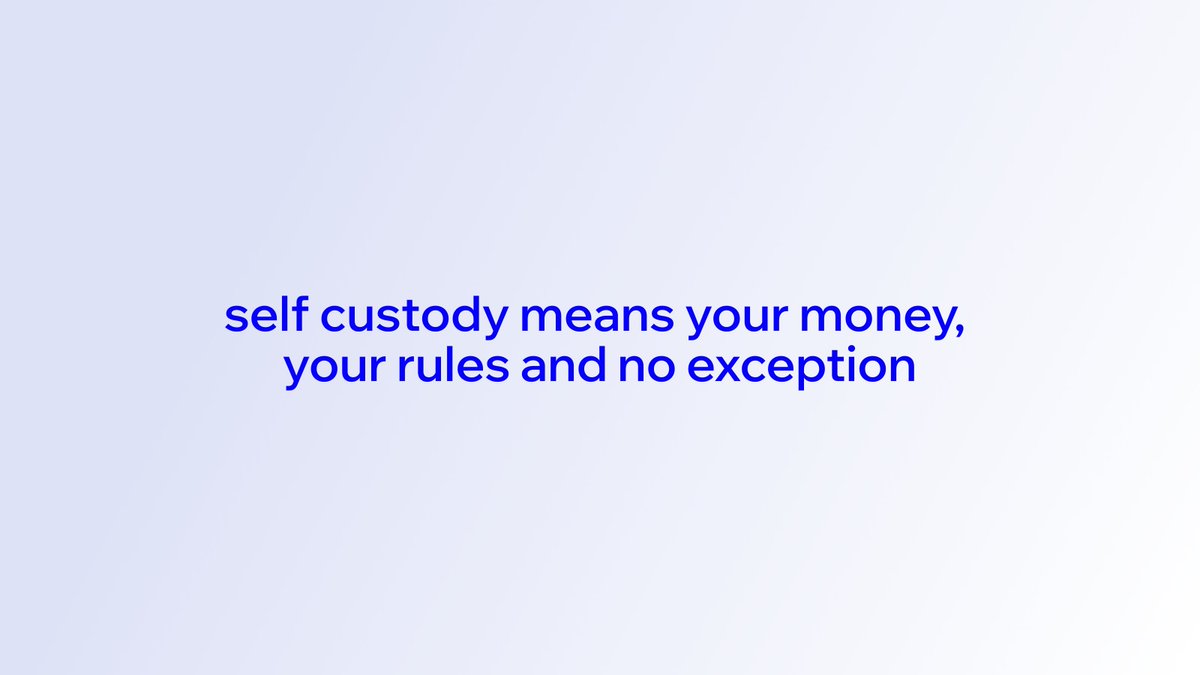 self custody means your money, your rules and no exception